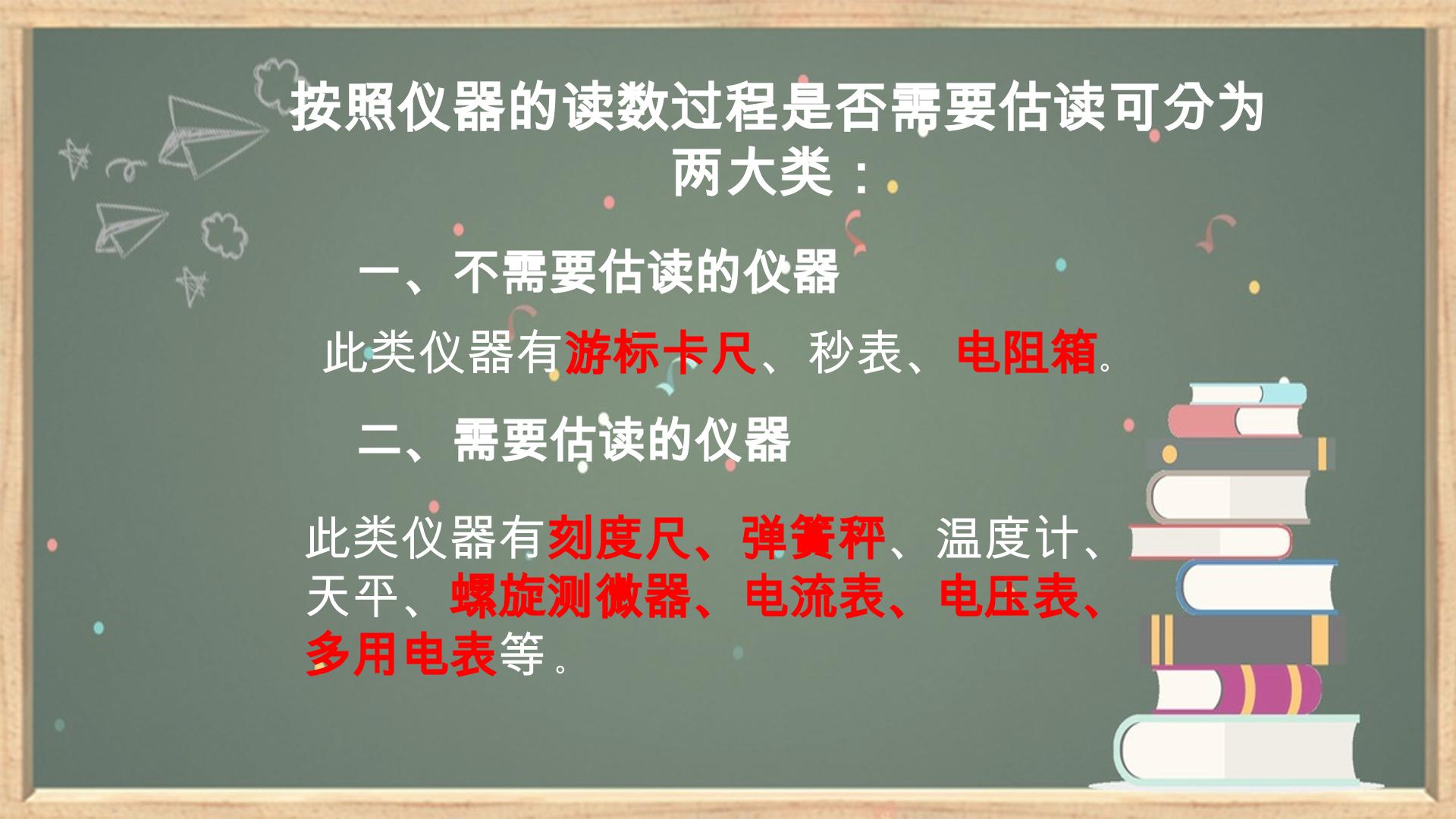 按照仪器的读数过程是否需要估读可分为两大类：

一、不需要估读的仪器

此类仪器有游标卡尺、秒表、电阻箱。

二、需要估读的仪器

此类仪器有刻度尺、弹簧秤、温度计、天平、螺旋测微器、电流表、电压表、多用电表等。